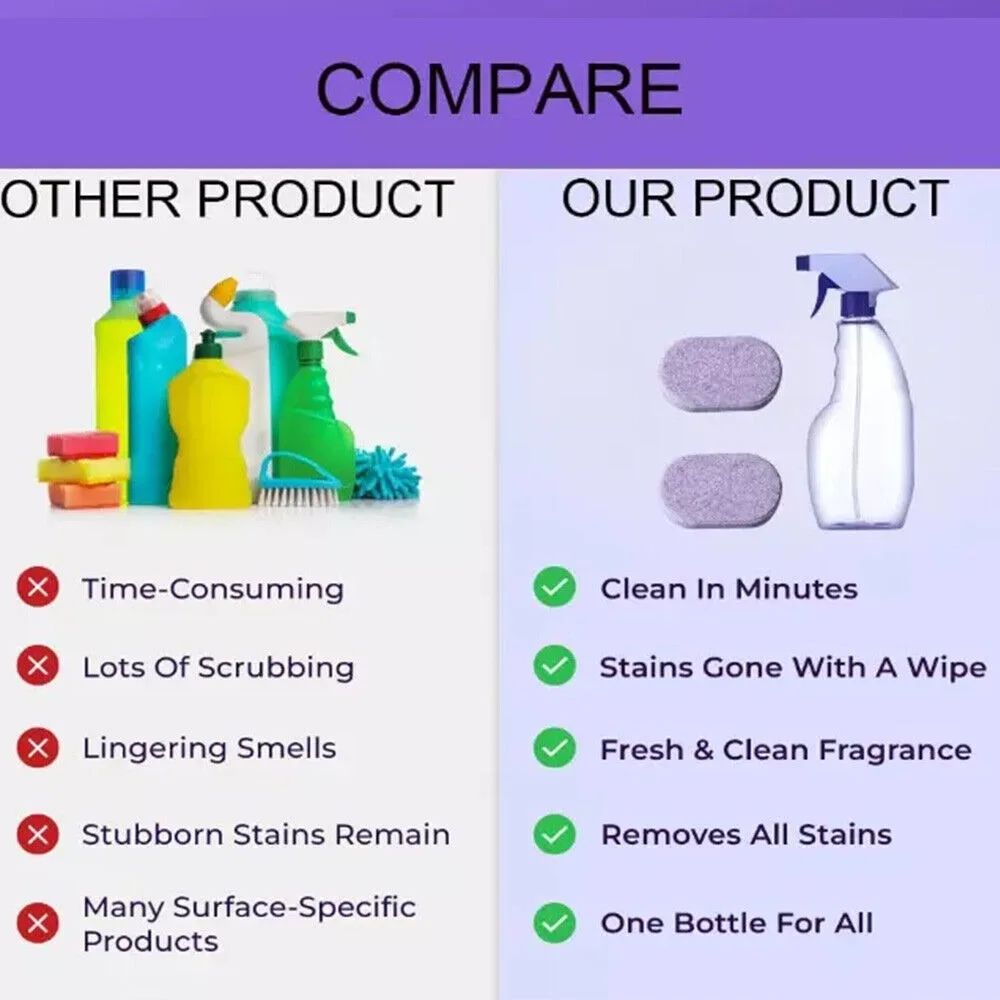 COMPARE

OTHER PRODUCT

Time-Consuming

Lots Of Scrubbing

Lingering Smells

Stubborn Stains Remain

Many Surface-Specific Products

OUR PRODUCT

Clean In Minutes

Stains Gone With A Wipe

Fresh & Clean Fragrance

Removes All Stains

One Bottle For All